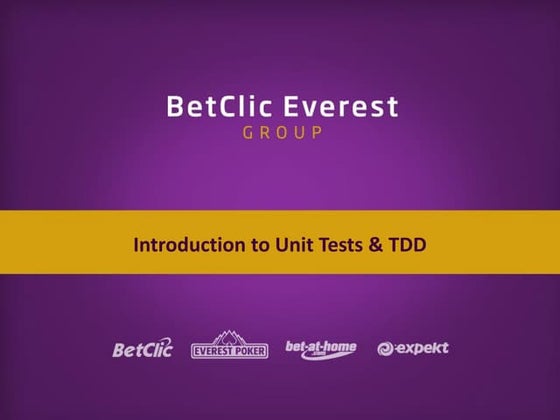 BetClic Everest
GROUP

Introduction to Unit Tests & TDD

BetClic EVEREST POKER bet-at-home .com expekt